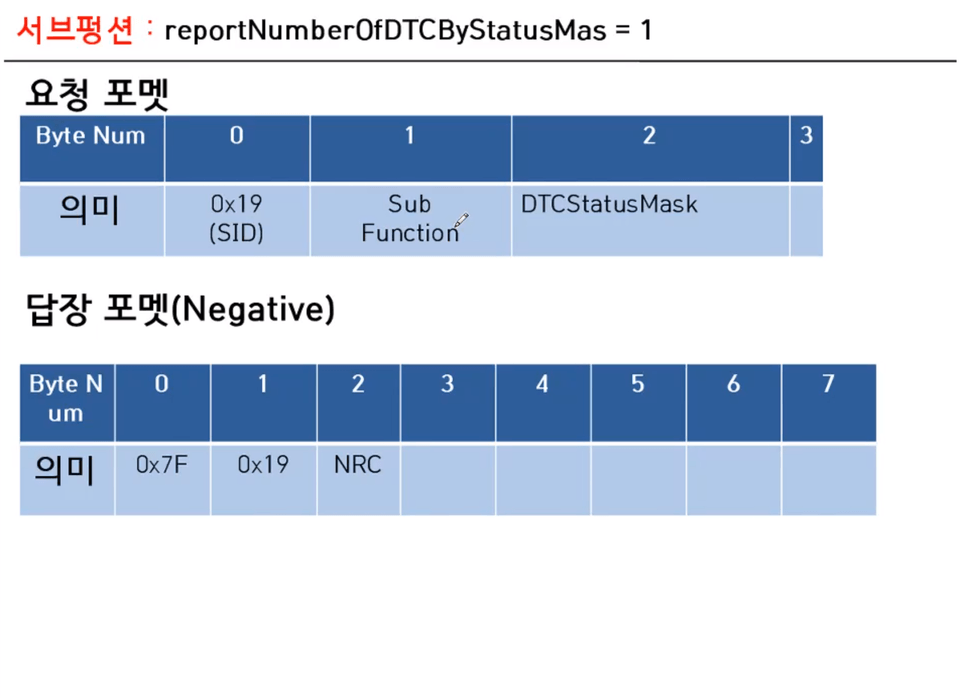 서브펑션 : reportNumberOfDTCByStatusMas = 1

요청 포멧

| Byte Num | 0 | 1 | 2 | 3 |
|---|---|---|---|---|
| 의미 | 0x19 (SID) | Sub Function | DTCStatusMask | |

답장 포멧(Negative)

| Byte Num | 0 | 1 | 2 | 3 | 4 | 5 | 6 | 7 |
|---|---|---|---|---|---|---|---|---|
| 의미 | 0x7F | 0x19 | NRC | | | | | |